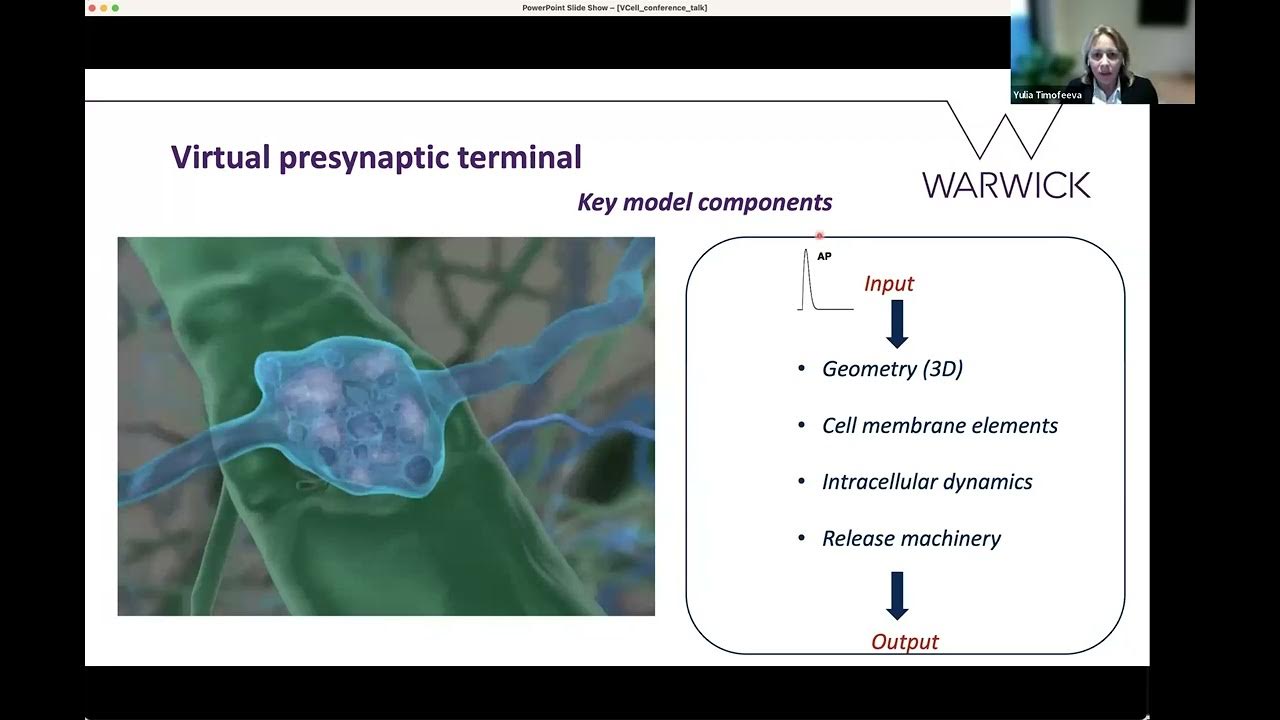 PowerPoint Slide Show – [VCell_conference_talk]

Yulia Timofeeva

Virtual presynaptic terminal

WARWICK

Key model components

AP

Input

• Geometry (3D)

• Cell membrane elements

• Intracellular dynamics

• Release machinery

Output